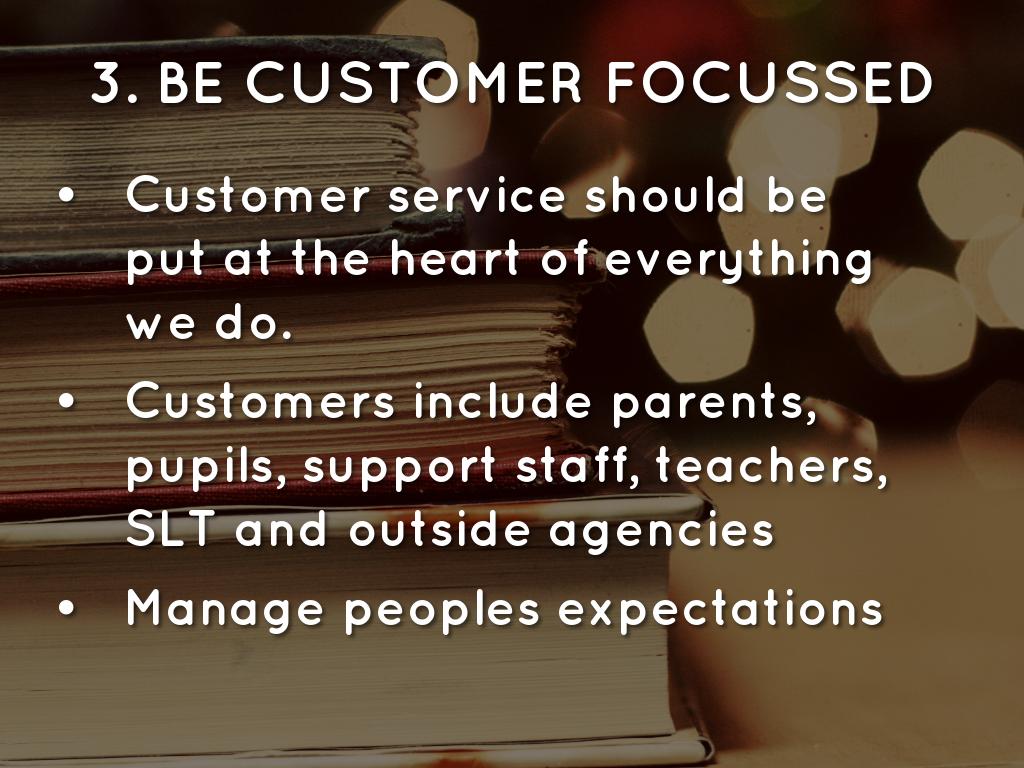 3. BE CUSTOMER FOCUSSED

• Customer service should be put at the heart of everything we do.
• Customers include parents, pupils, support staff, teachers, SLT and outside agencies
• Manage peoples expectations